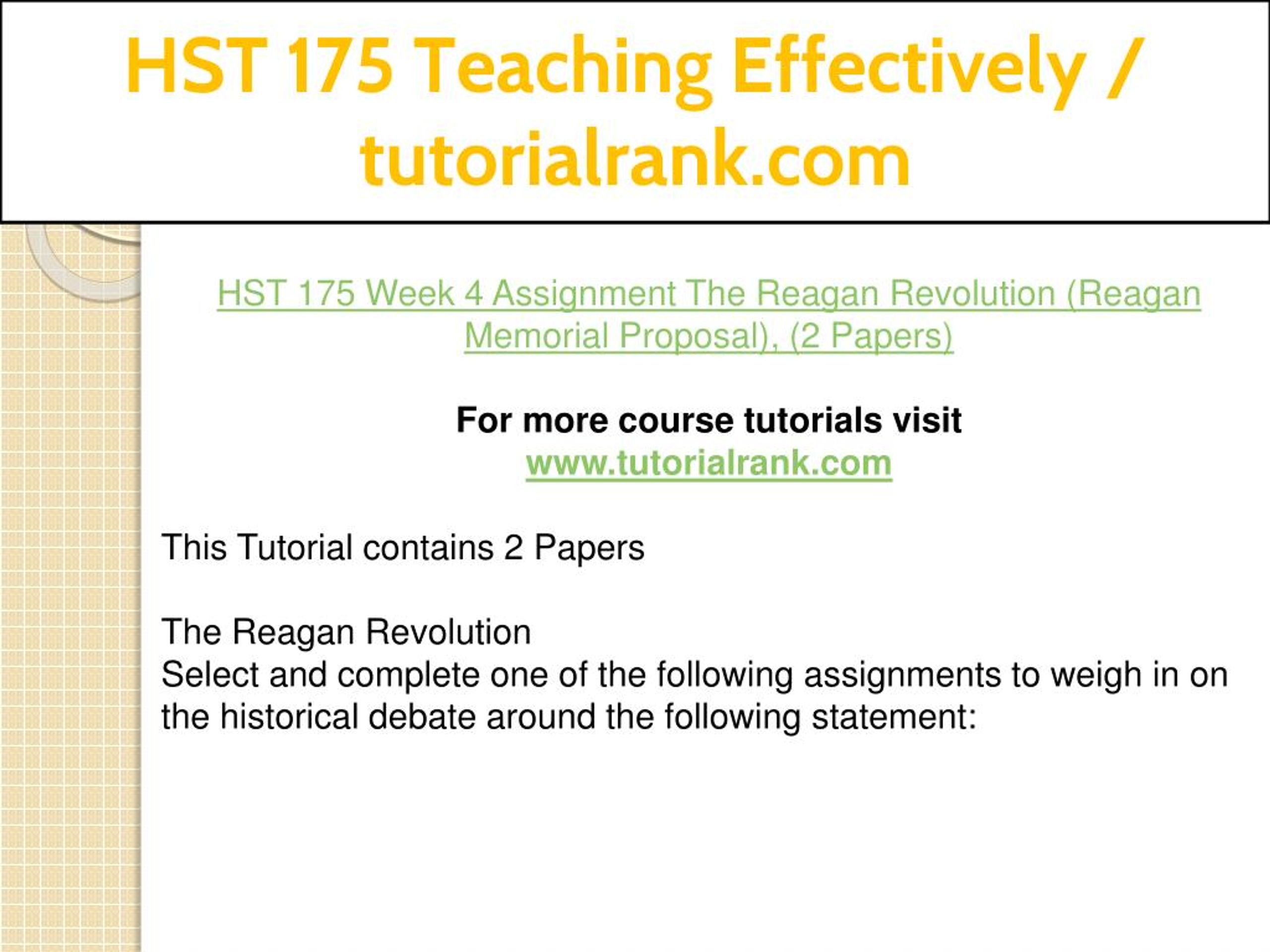 HST 175 Teaching Effectively / tutorialrank.com

HST 175 Week 4 Assignment The Reagan Revolution (Reagan Memorial Proposal), (2 Papers)

For more course tutorials visit
www.tutorialrank.com

This Tutorial contains 2 Papers

The Reagan Revolution
Select and complete one of the following assignments to weigh in on the historical debate around the following statement: